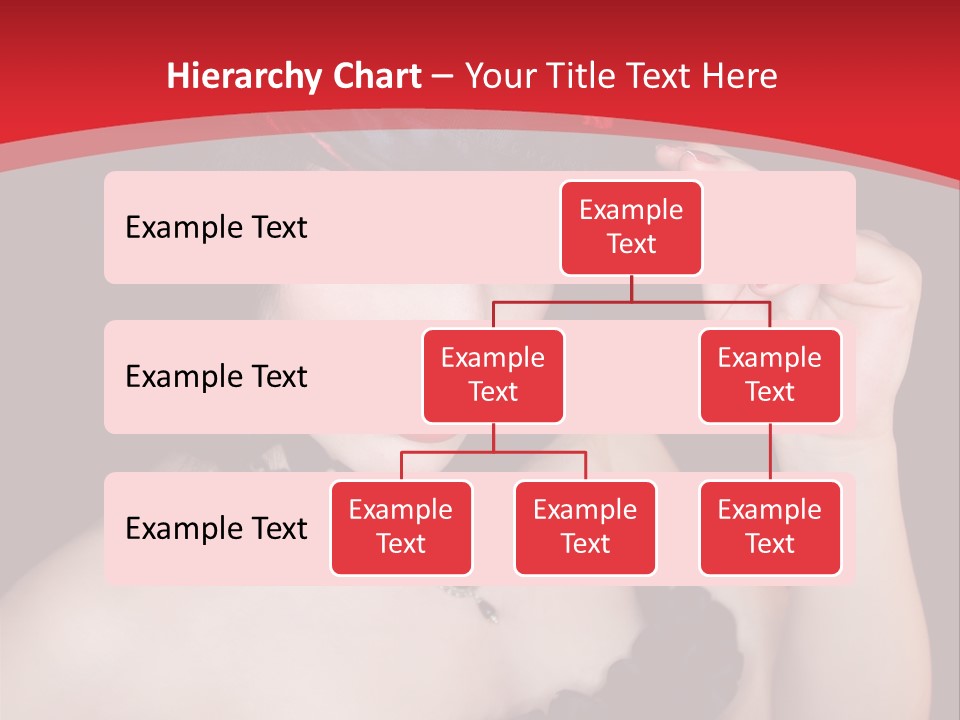 Hierarchy Chart – Your Title Text Here

Example Text

Example Text

Example Text

Example Text

Example Text

Example Text

Example Text

Example Text

Example Text